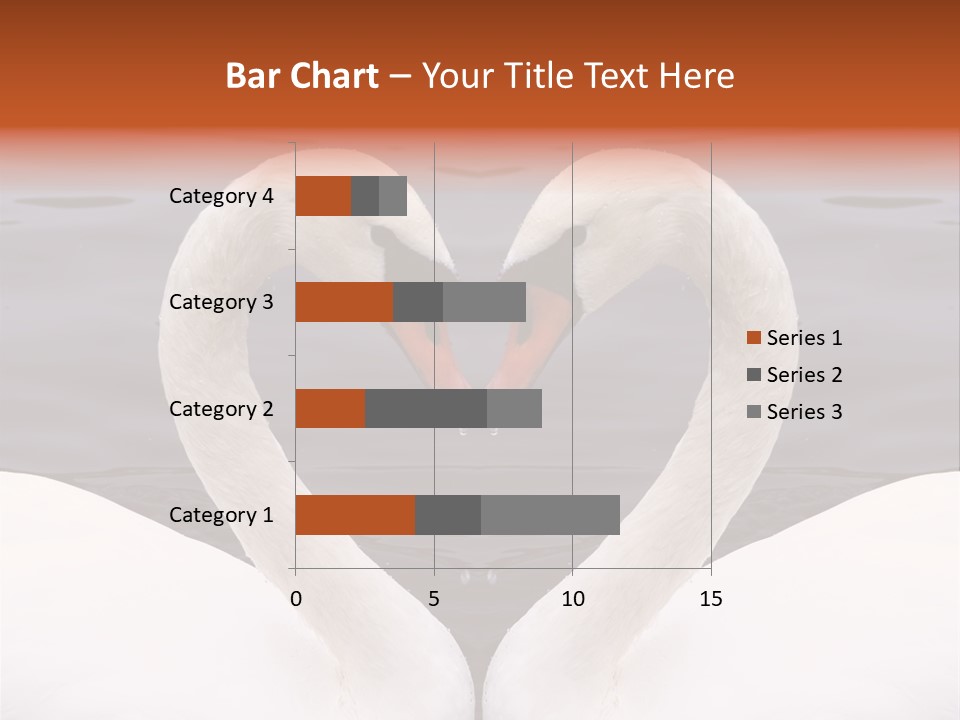 Bar Chart – Your Title Text Here

Category 4
Category 3
Category 2
Category 1

0
5
10
15

Series 1
Series 2
Series 3